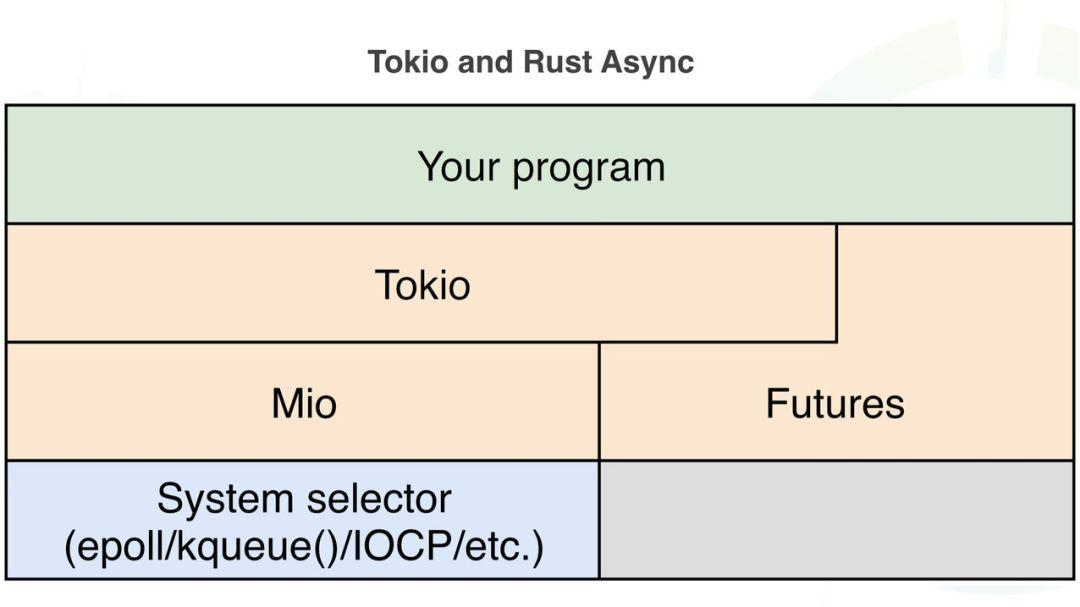 Tokio and Rust Async

Your program

Tokio

Mio

Futures

System selector (epoll/kqueue()/IOCP/etc.)